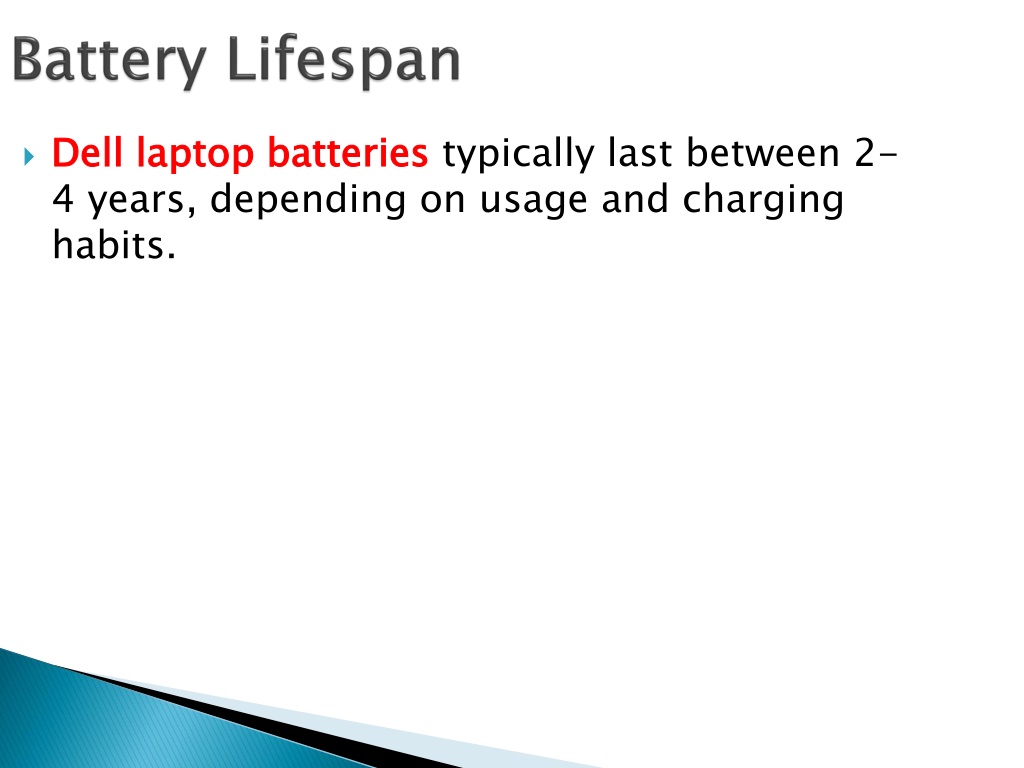 Battery Lifespan

Dell laptop batteries typically last between 2-4 years, depending on usage and charging habits.